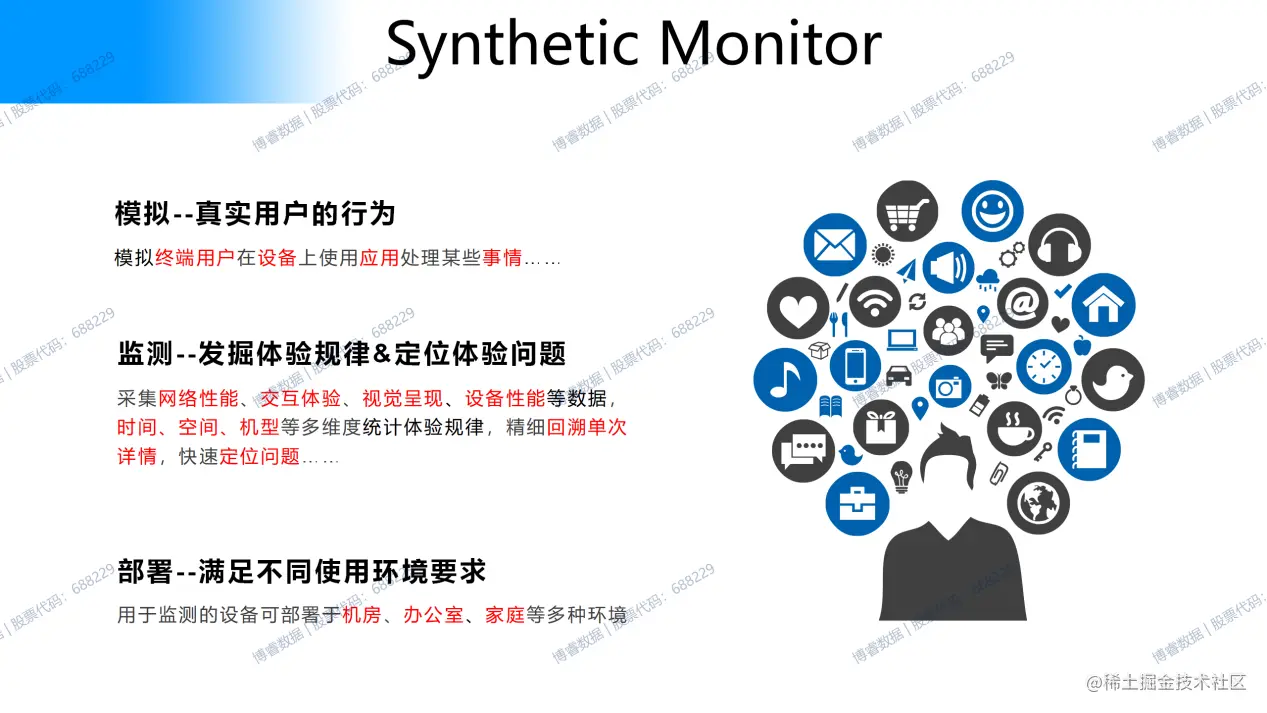 Synthetic Monitor

模拟--真实用户的行为

模拟终端用户在设备上使用应用处理某些事情……

监测--发掘体验规律&定位体验问题

采集网络性能、交互体验、视觉呈现、设备性能等数据，时间、空间、机型等多维度统计体验规律，精细回溯单次详情，快速定位问题……

部署--满足不同使用环境要求

用于监测的设备可部署于机房、办公室、家庭等多种环境

博睿数据 | 股票代码：688229

@稀土掘金技术社区